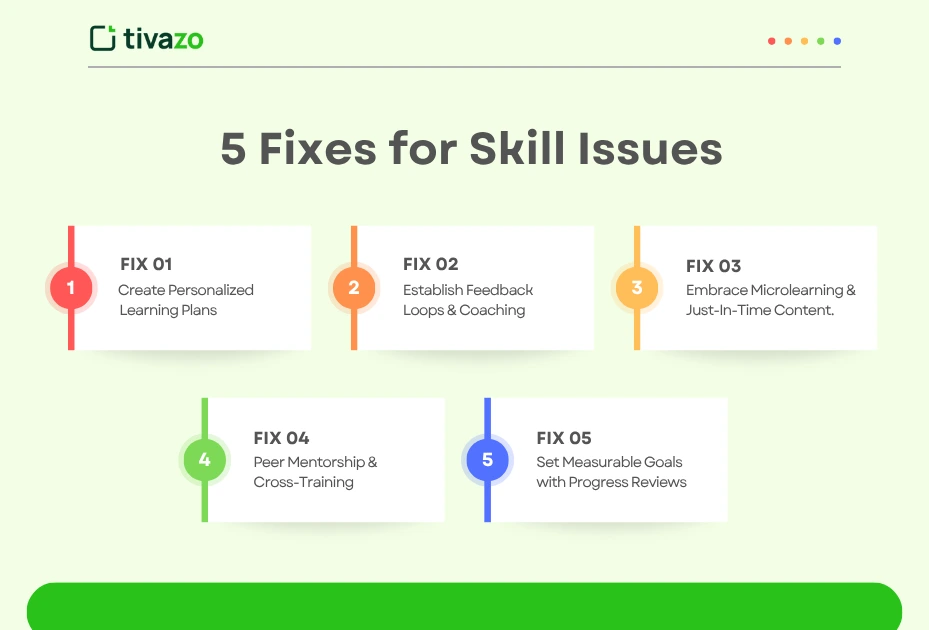 tivazo

5 Fixes for Skill Issues

1
FIX 01
Create Personalized Learning Plans

2
FIX 02
Establish Feedback Loops & Coaching

3
FIX 03
Embrace Microlearning & Just-In-Time Content.

4
FIX 04
Peer Mentorship & Cross-Training

5
FIX 05
Set Measurable Goals with Progress Reviews